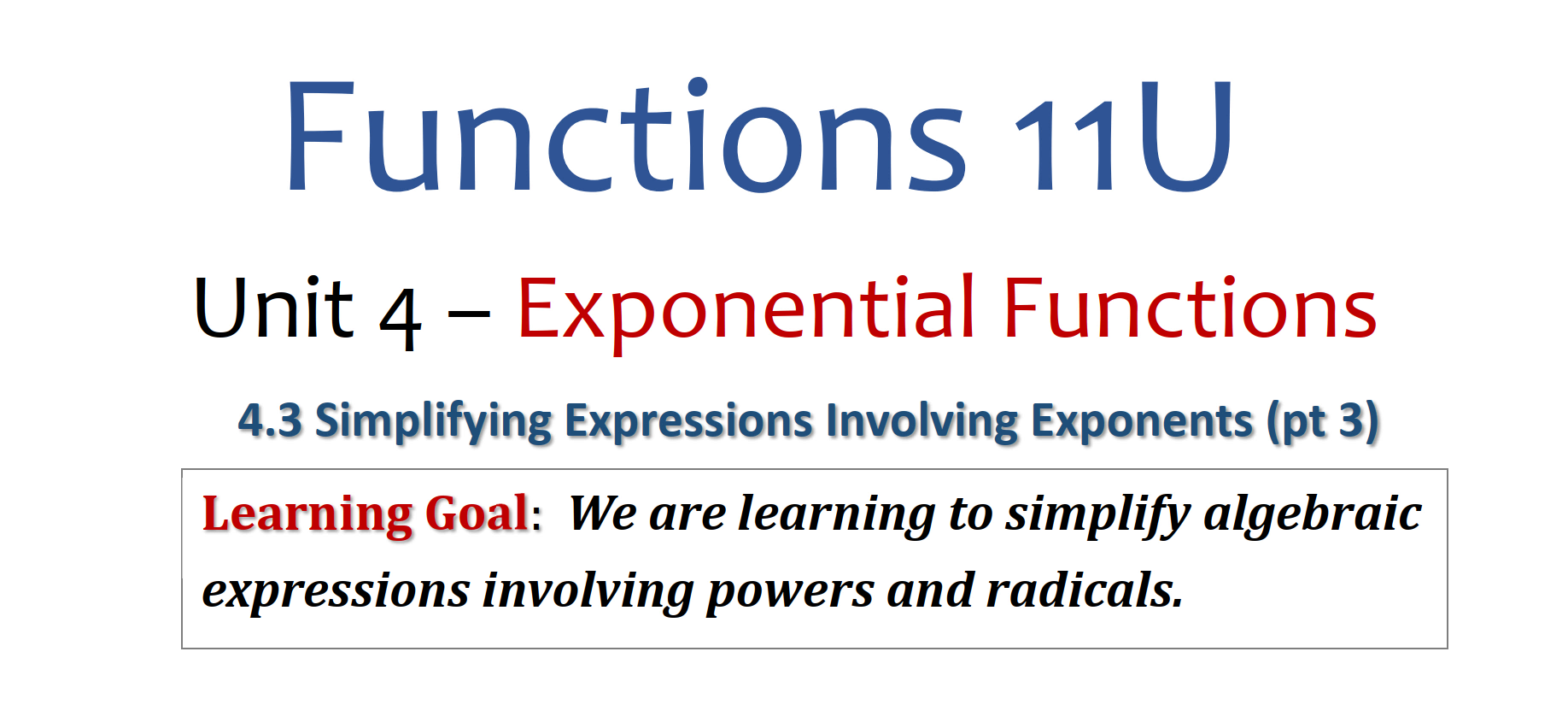 Functions 11U

Unit 4 – Exponential Functions

4.3 Simplifying Expressions Involving Exponents (pt 3)

Learning Goal: We are learning to simplify algebraic expressions involving powers and radicals.